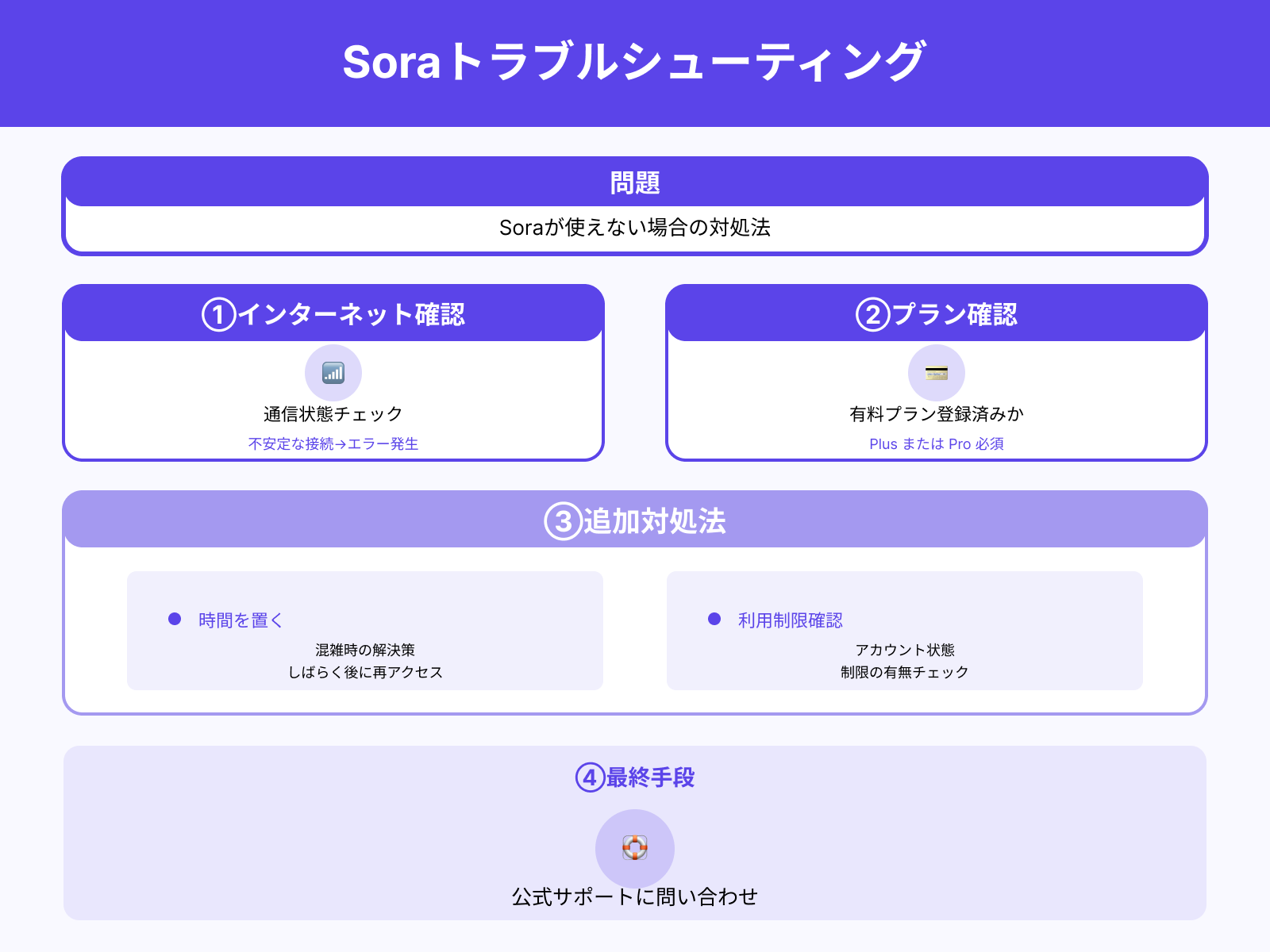 Soraトラブルシューティング

問題

Soraが使えない場合の対処法

①インターネット確認

通信状態チェック

不安定な接続→エラー発生

②プラン確認

有料プラン登録済みか

Plus または Pro 必須

③追加対処法

時間を置く

混雑時の解決策
しばらく後に再アクセス

利用制限確認

アカウント状態
制限の有無チェック

④最終手段

公式サポートに問い合わせ